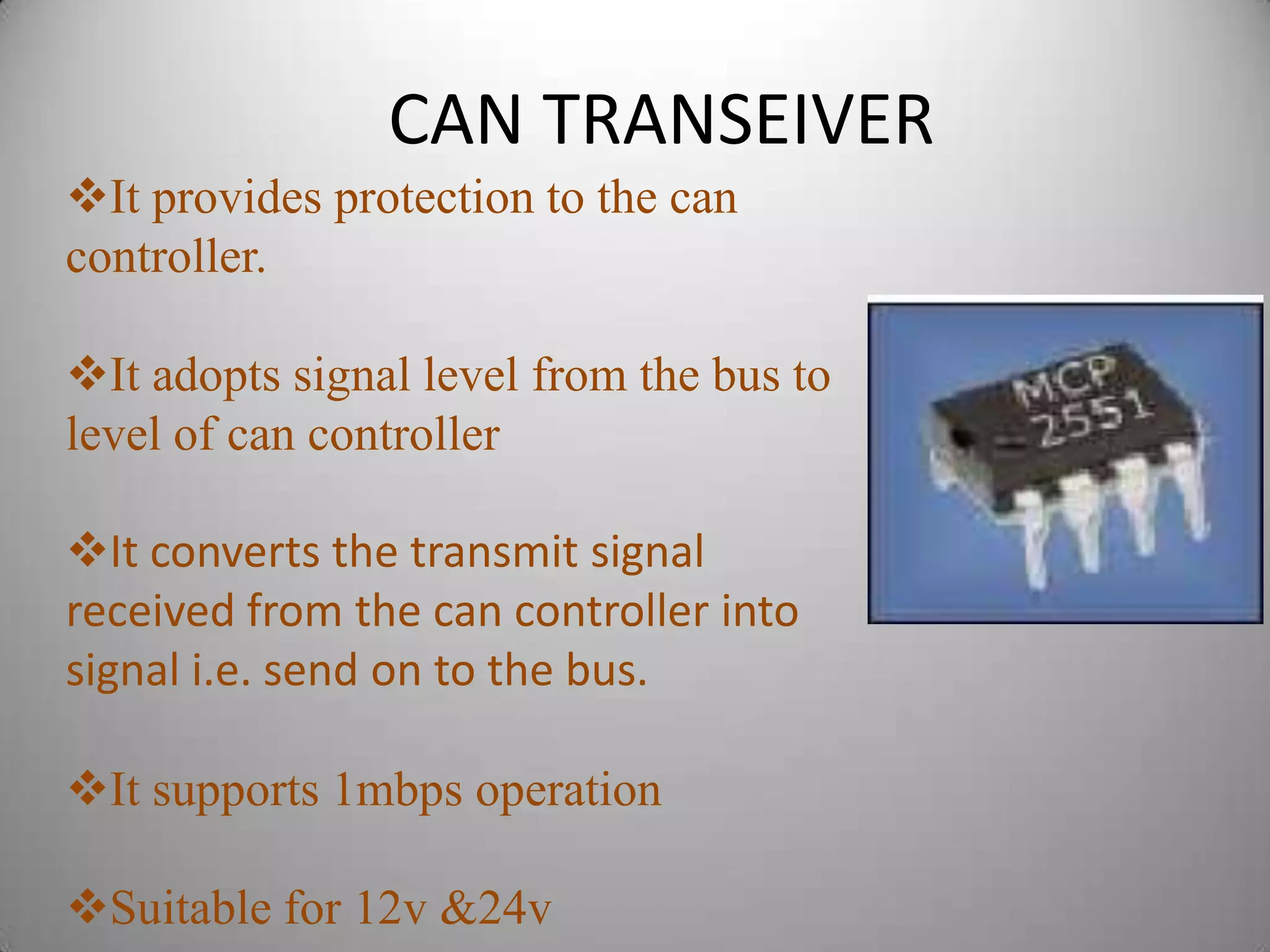 CAN TRANSEIVER

❖It provides protection to the can controller.

❖It adopts signal level from the bus to level of can controller

❖It converts the transmit signal received from the can controller into signal i.e. send on to the bus.

❖It supports 1mbps operation

❖Suitable for 12v &24v

MCP 2551